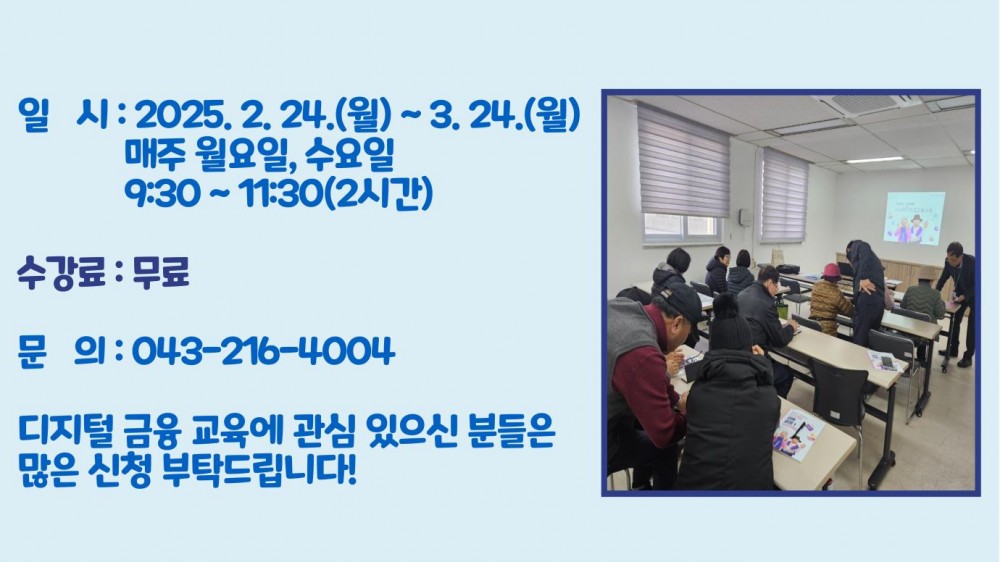 일 시 : 2025. 2. 24.(월) ~ 3. 24.(월)
매주 월요일, 수요일
9:30 ~ 11:30(2시간)

수강료 : 무료

문 의 : 043-216-4004

디지털 금융 교육에 관심 있으신 분들은 많은 신청 부탁드립니다!